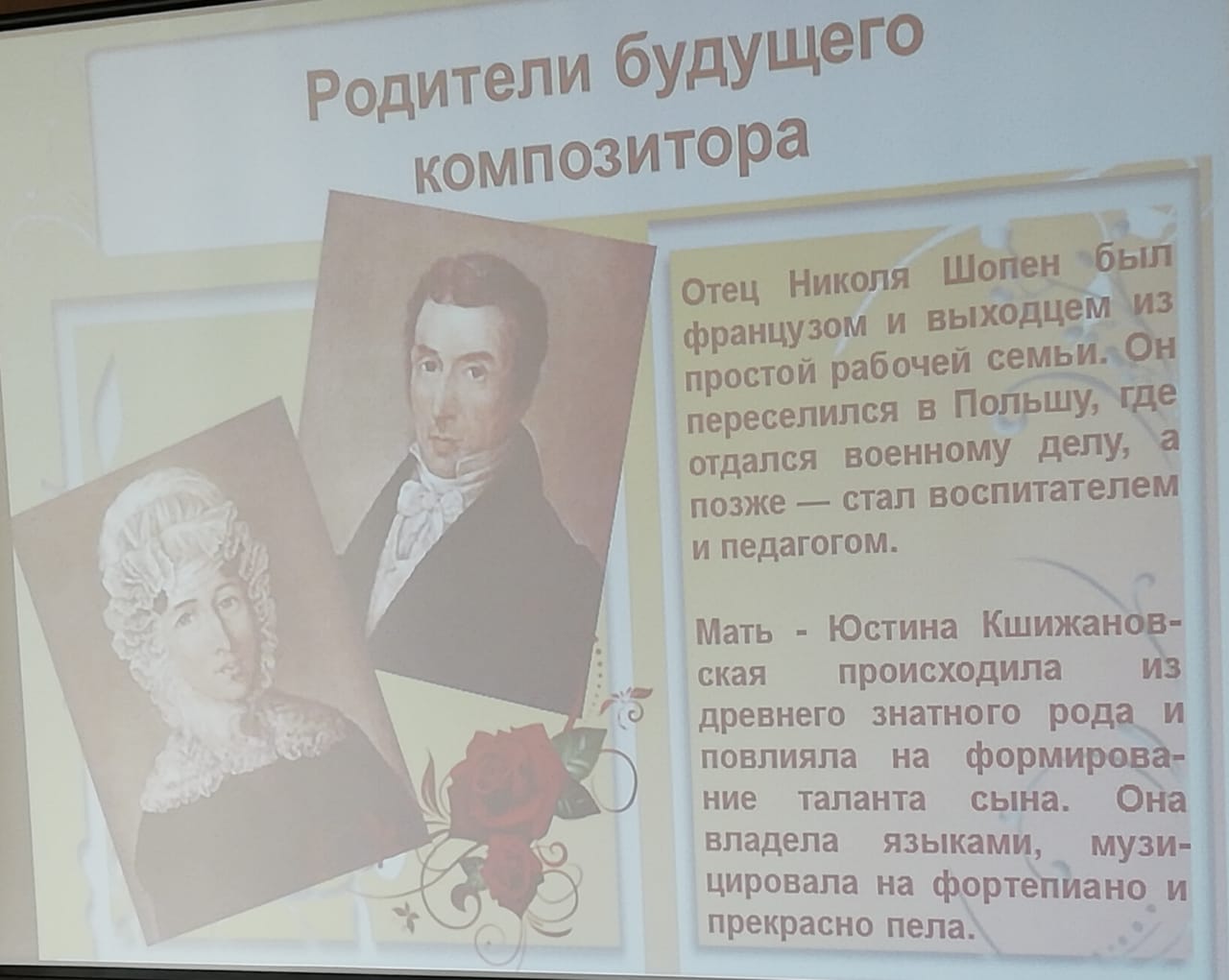 Родители будущего композитора

Отец Николя Шопен был французом и выходцем из простой рабочей семьи. Он переселился в Польшу, где отдался военному делу, а позже — стал воспитателем и педагогом.

Мать - Юстина Кшижановская происходила из древнего знатного рода и повлияла на формирование таланта сына. Она владела языками, музицировала на фортепиано и прекрасно пела.